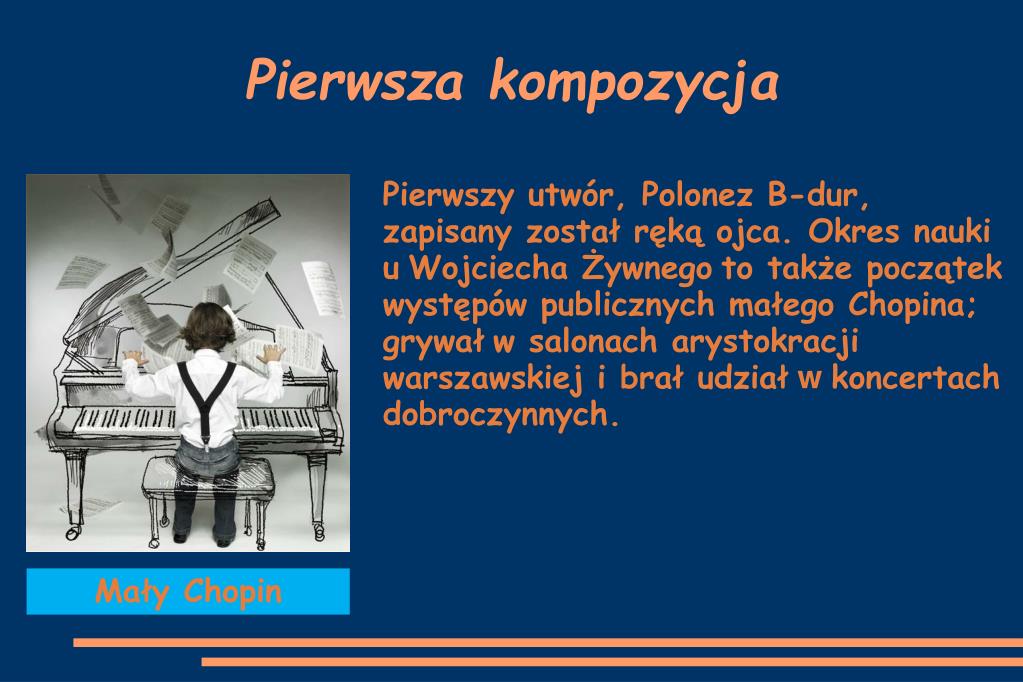 Pierwsza kompozycja

Pierwszy utwór, Polonez B-dur, zapisany został ręką ojca. Okres nauki u Wojciecha Żywnego to także początek występów publicznych małego Chopina; grywał w salonach arystokracji warszawskiej i brał udział w koncertach dobroczynnych.

Mały Chopin